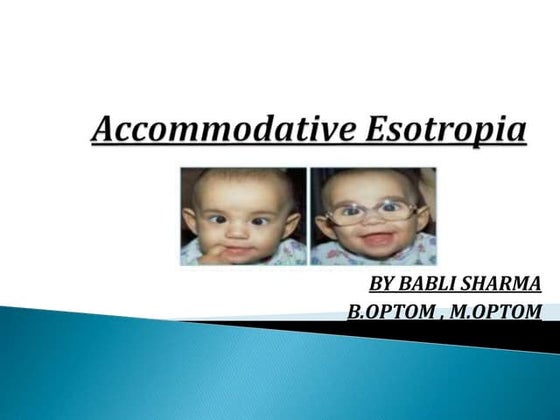 Accommodative Esotropia

BY BABLI SHARMA
B.OPTOM , M.OPTOM